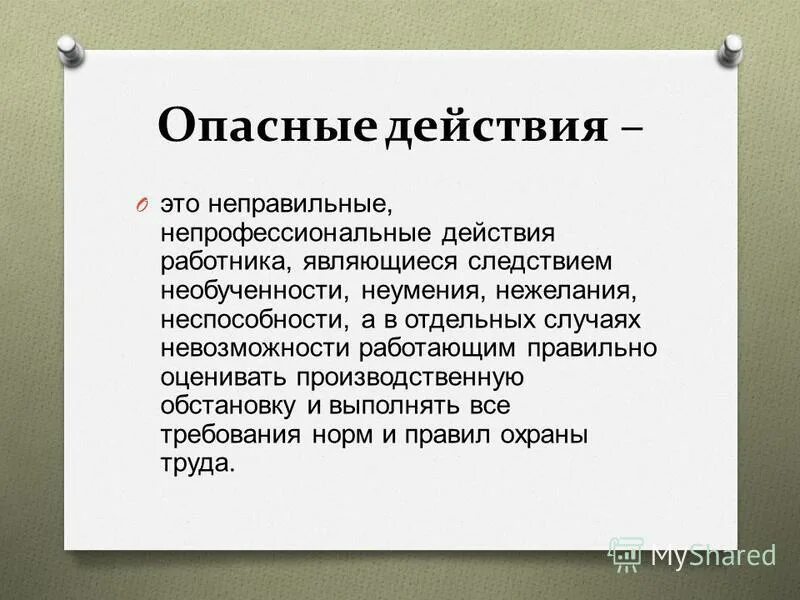 Опасные действия –

это неправильные, непрофессиональные действия работника, являющиеся следствием необученности, неумения, нежелания, неспособности, а в отдельных случаях невозможности работающим правильно оценивать производственную обстановку и выполнять все требования норм и правил охраны труда.

MyShared